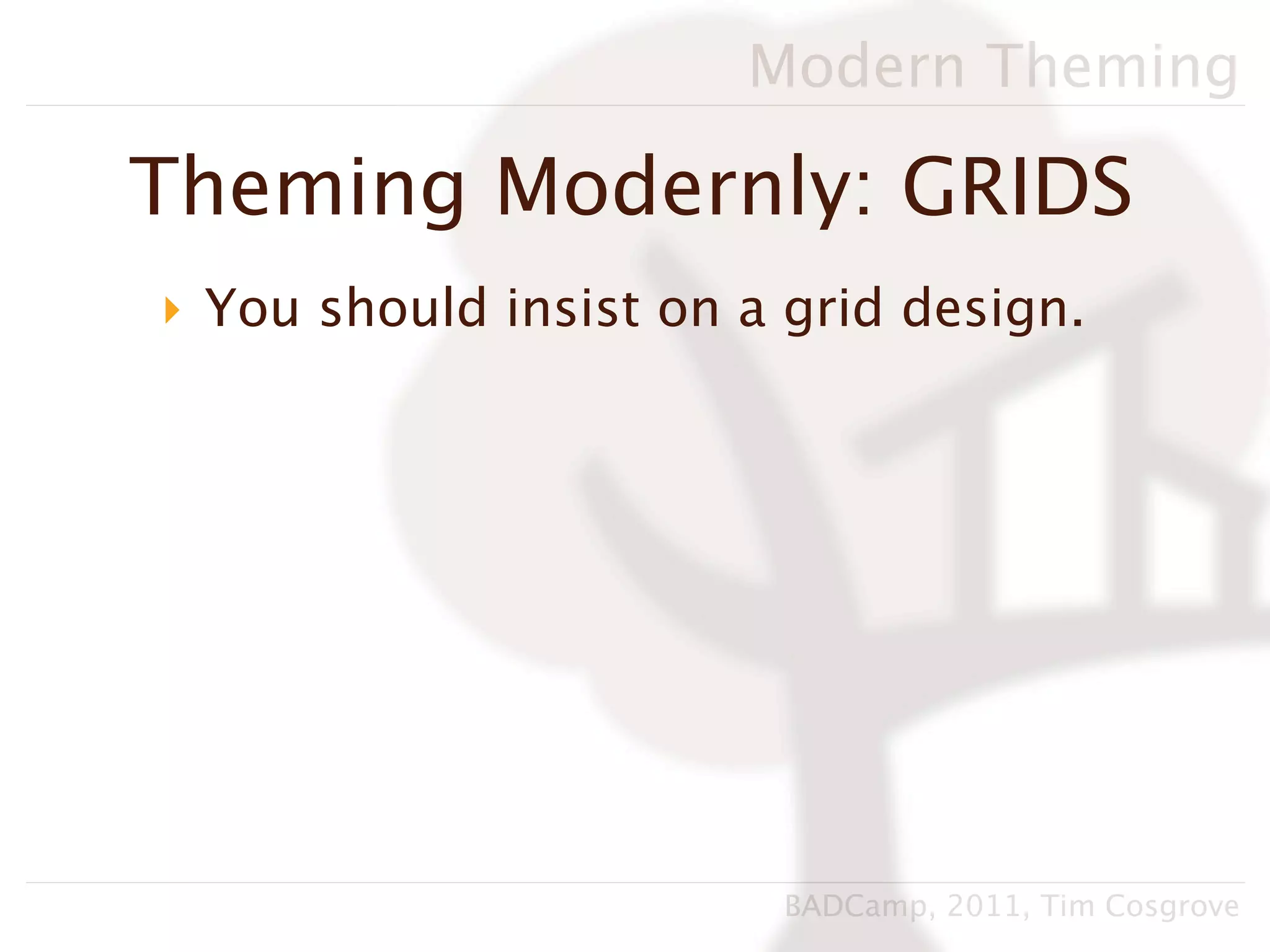 Modern Theming

Theming Modernly: GRIDS

You should insist on a grid design.

BADCamp, 2011, Tim Cosgrove